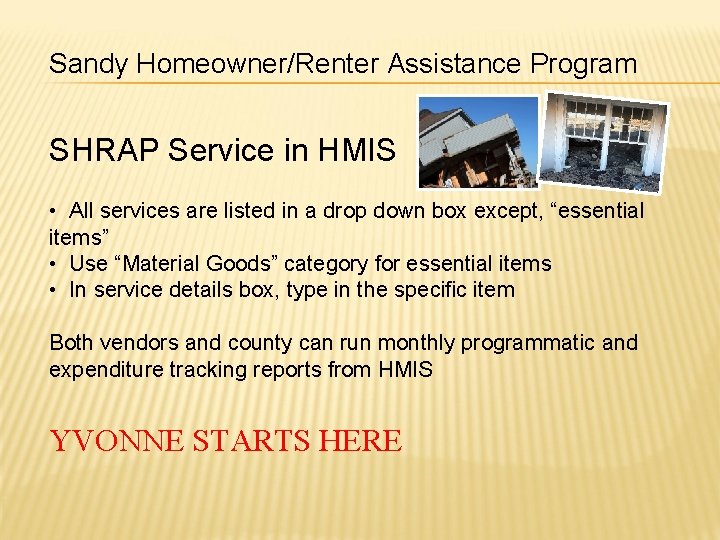 Sandy Homeowner/Renter Assistance Program

SHRAP Service in HMIS

• All services are listed in a drop down box except, “essential items”
• Use “Material Goods” category for essential items
• In service details box, type in the specific item

Both vendors and county can run monthly programmatic and expenditure tracking reports from HMIS

YVONNE STARTS HERE